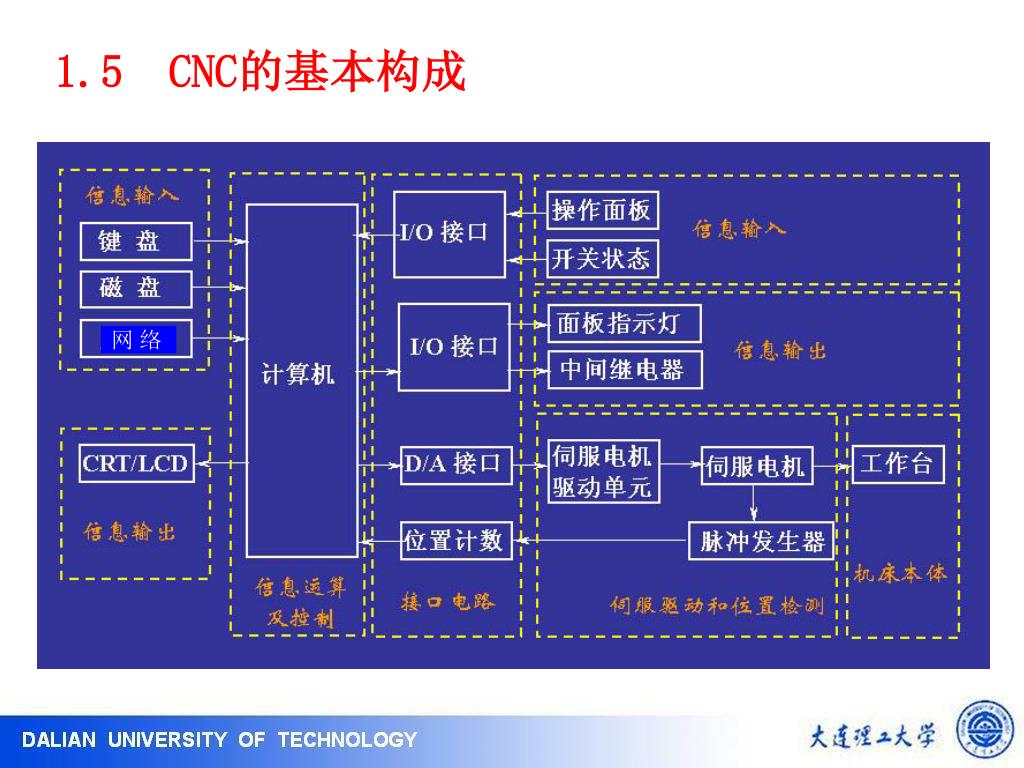 1.5 CNC的基本构成

信息输入
键 盘
磁 盘
网 络

CRT/LCD
信息输出

计算机
信息运算及控制

I/O 接口
I/O 接口
D/A 接口
位置计数
接口电路

操作面板
开关状态
信息输入

面板指示灯
中间继电器
信息输出

伺服电机驱动单元
伺服电机
脉冲发生器
伺服驱动和位置检测

工作台
机床本体

DALIAN UNIVERSITY OF TECHNOLOGY
大连理工大学